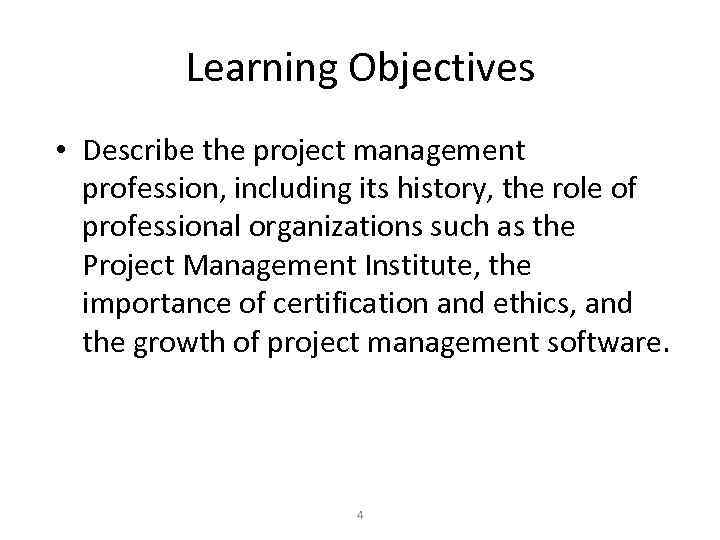 Learning Objectives

• Describe the project management profession, including its history, the role of professional organizations such as the Project Management Institute, the importance of certification and ethics, and the growth of project management software.

4